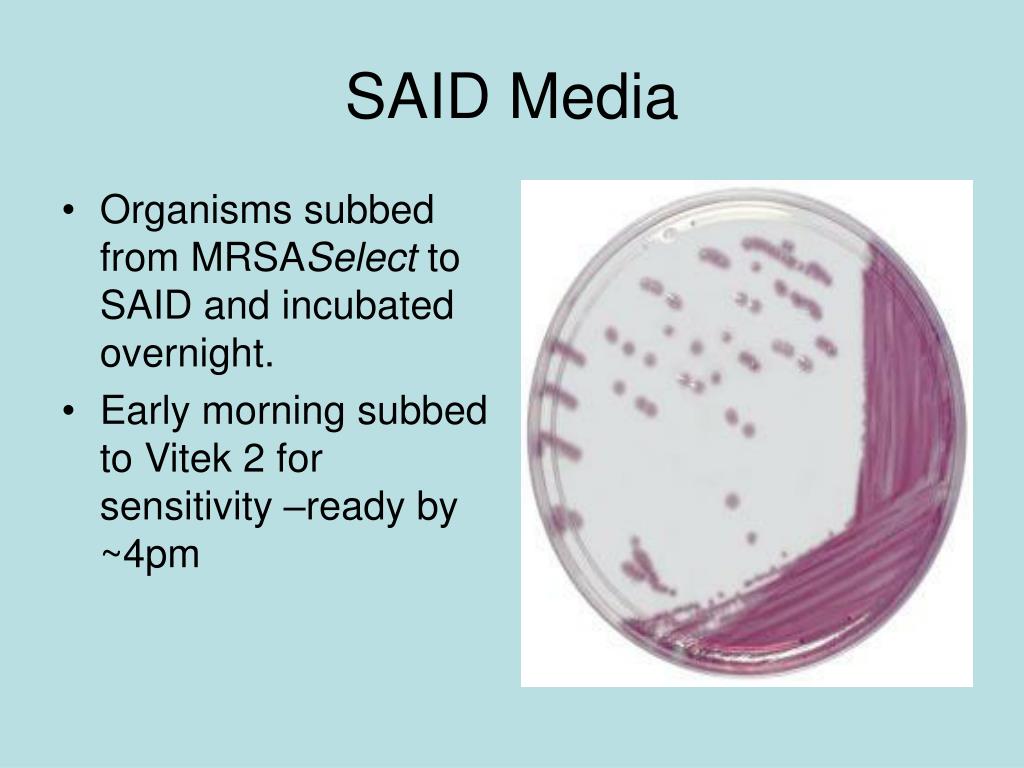 SAID Media

• Organisms subbed from MRSASelect to SAID and incubated overnight.
• Early morning subbed to Vitek 2 for sensitivity –ready by ~4pm